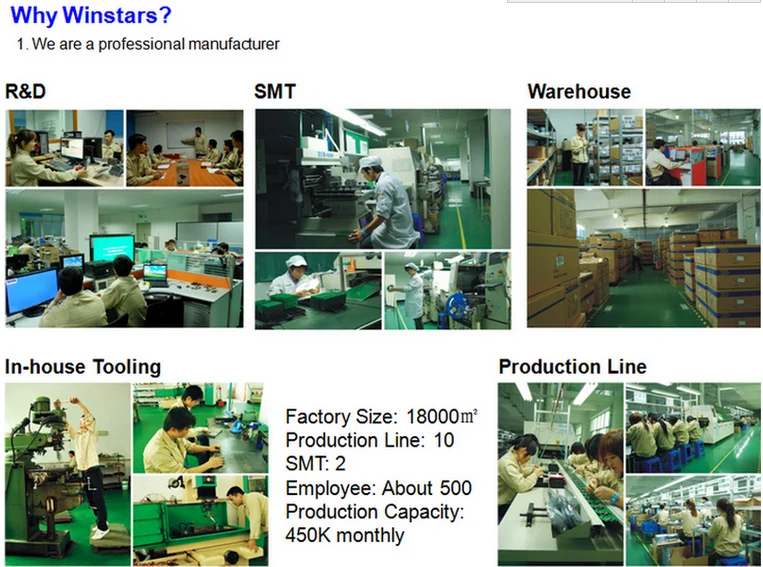 Why Winstars?
1. We are a professional manufacturer

R&D

SMT

Warehouse

In-house Tooling

Factory Size: 18000㎡
Production Line: 10
SMT: 2
Employee: About 500
Production Capacity: 450K monthly

Production Line